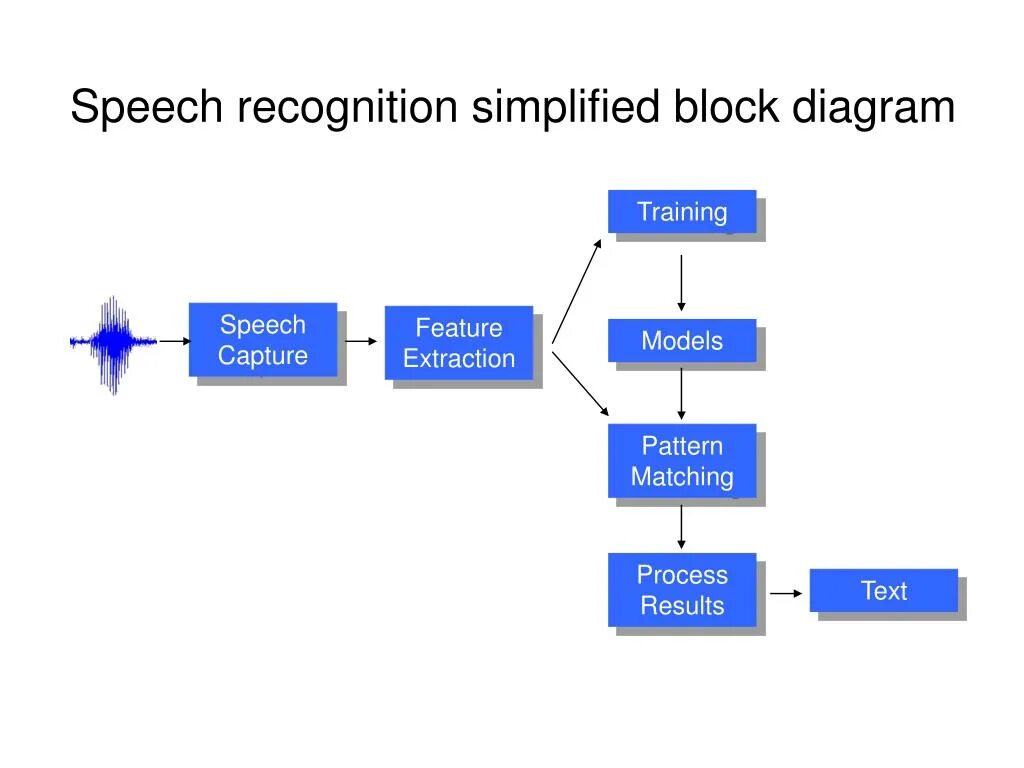 Speech recognition simplified block diagram

Speech Capture

Feature Extraction

Training

Models

Pattern Matching

Process Results

Text